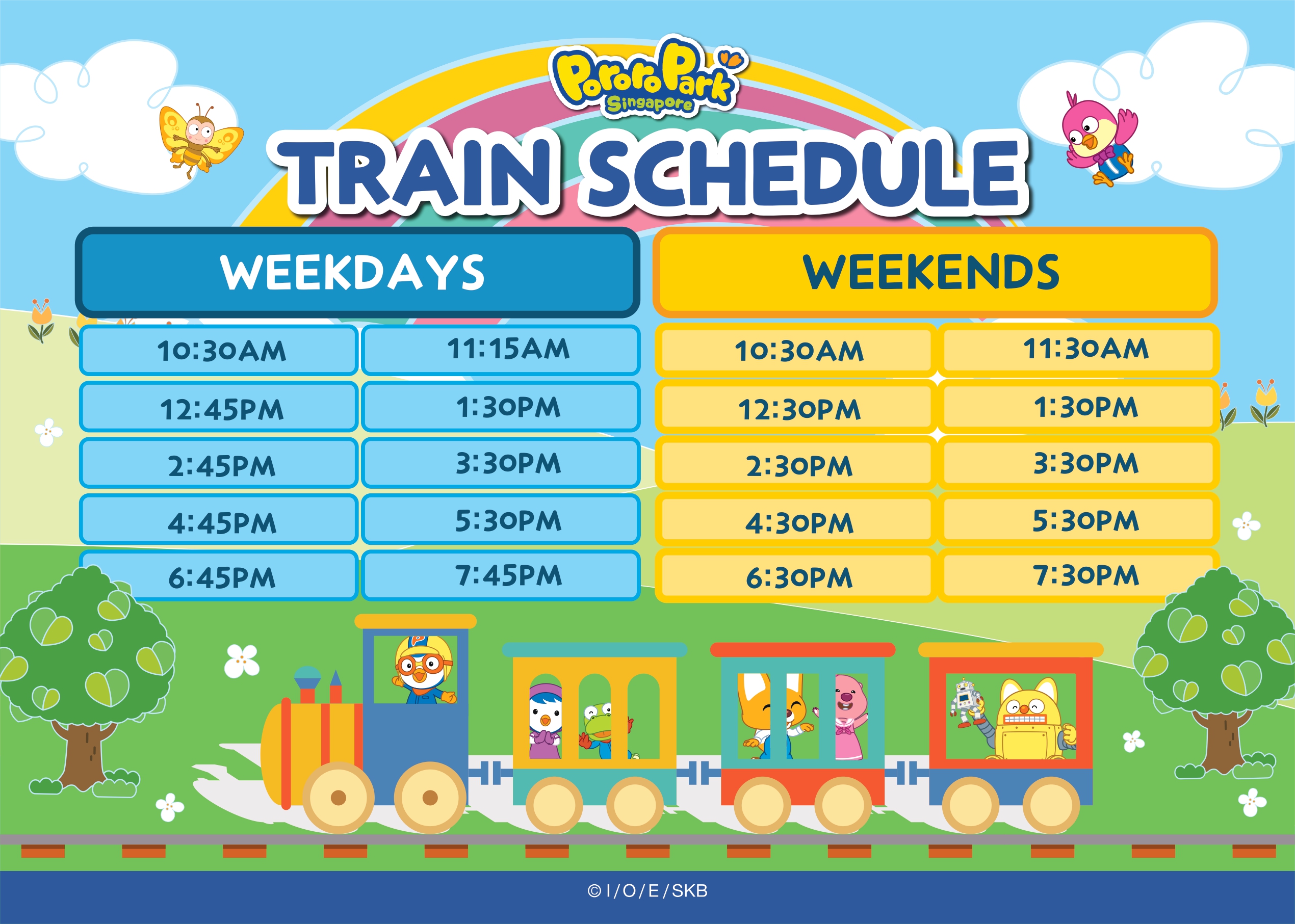 Pororo Park Singapore

TRAIN SCHEDULE

WEEKDAYS

| 10:30AM | 11:15AM |
|---|---|
| 12:45PM | 1:30PM |
| 2:45PM | 3:30PM |
| 4:45PM | 5:30PM |
| 6:45PM | 7:45PM |

WEEKENDS

| 10:30AM | 11:30AM |
|---|---|
| 12:30PM | 1:30PM |
| 2:30PM | 3:30PM |
| 4:30PM | 5:30PM |
| 6:30PM | 7:30PM |

© I / O / E / SKB